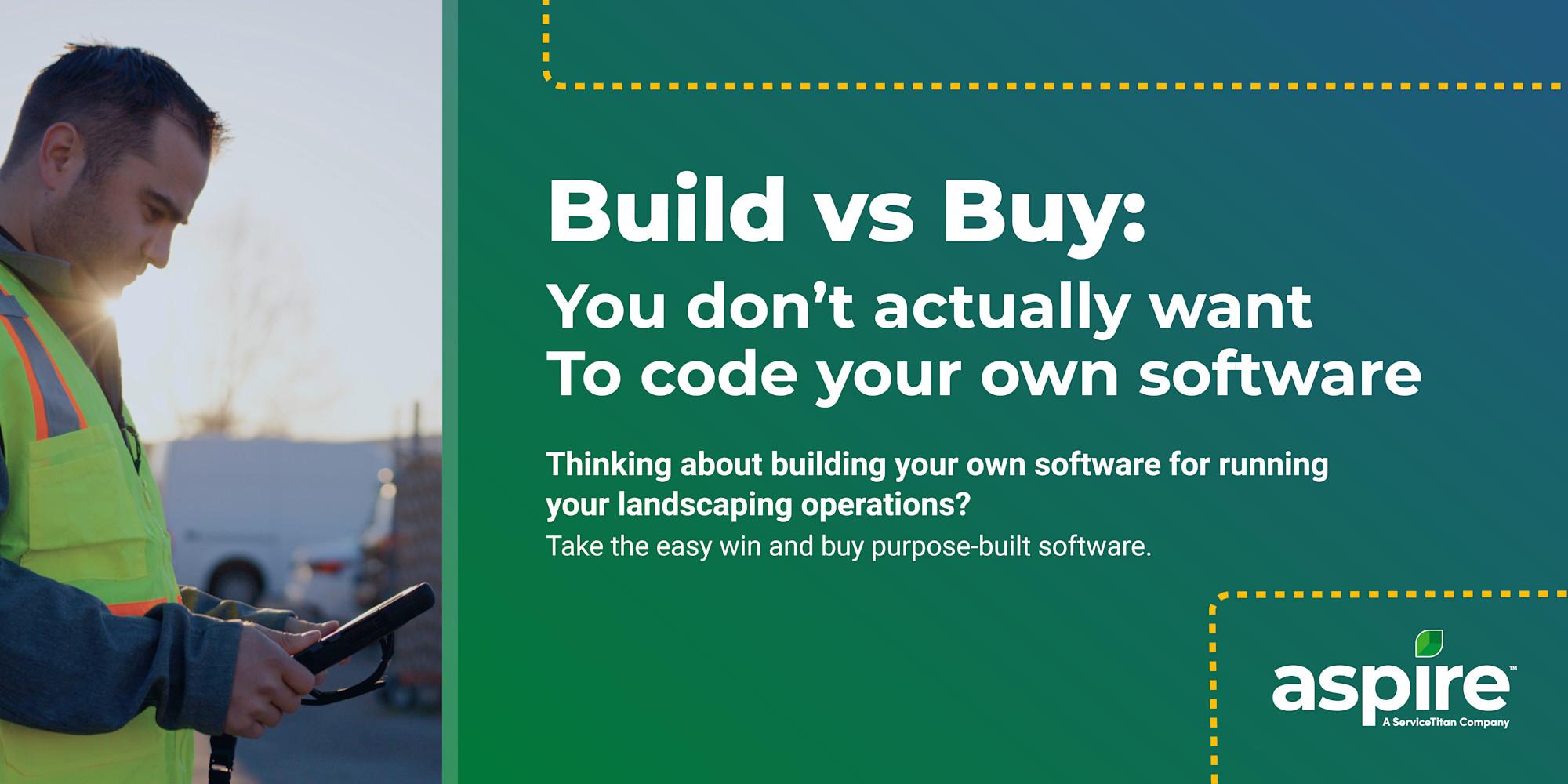 Build vs Buy:
You don’t actually want To code your own software

Thinking about building your own software for running your landscaping operations?
Take the easy win and buy purpose-built software.

aspire™
A ServiceTitan Company